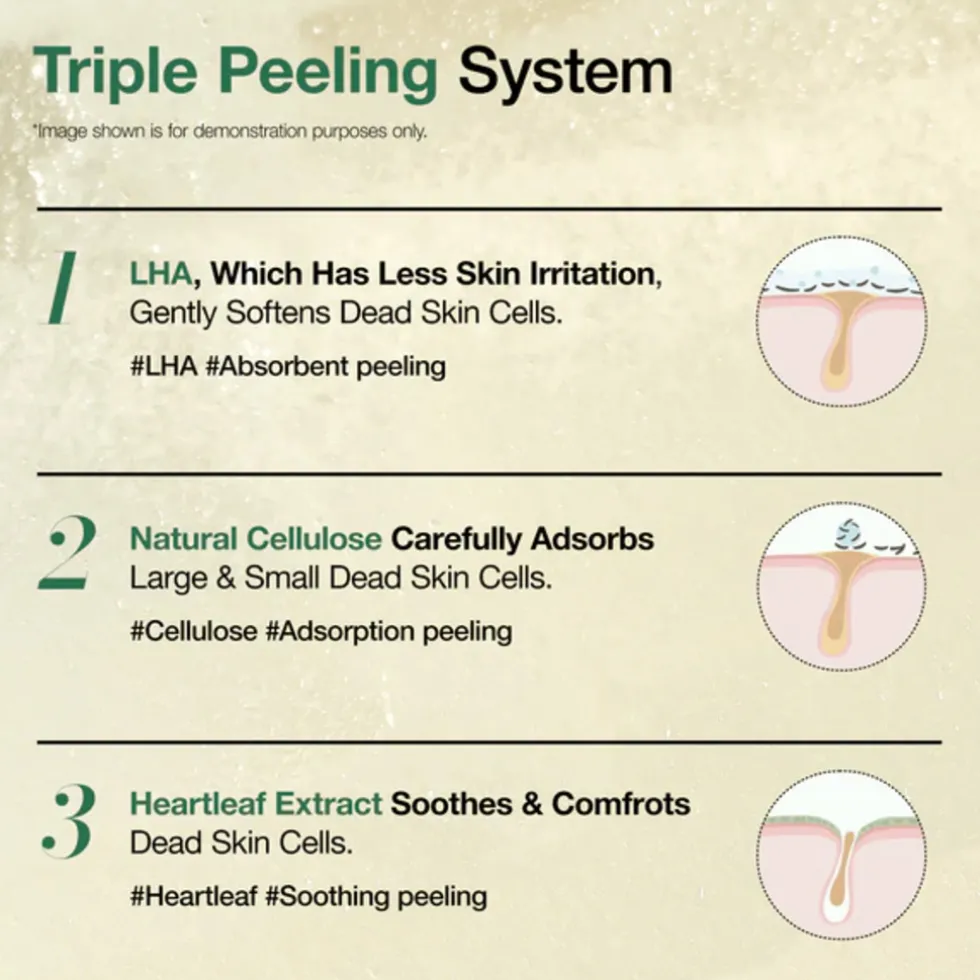 Triple Peeling System
*Image shown is for demonstration purposes only.

1
LHA, Which Has Less Skin Irritation, Gently Softens Dead Skin Cells.
#LHA #Absorbent peeling

2
Natural Cellulose Carefully Adsorbs Large & Small Dead Skin Cells.
#Cellulose #Adsorption peeling

3
Heartleaf Extract Soothes & Comfrots Dead Skin Cells.
#Heartleaf #Soothing peeling